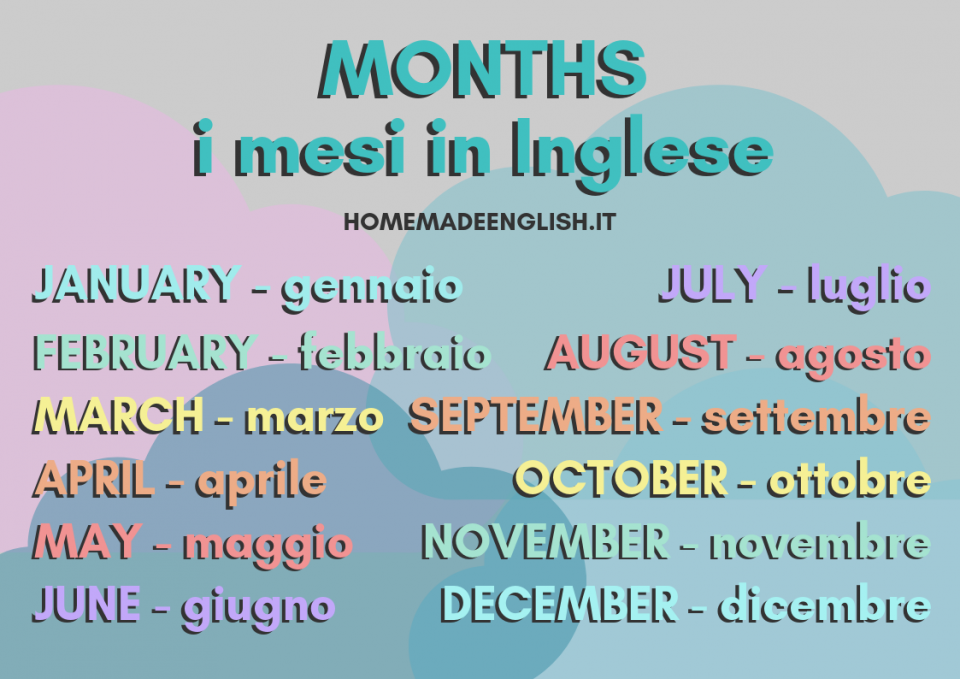 MONTHS
i mesi in Inglese

HOMEMADEENGLISH.IT

JANUARY - gennaio
FEBRUARY - febbraio
MARCH - marzo
APRIL - aprile
MAY - maggio
JUNE - giugno

JULY - luglio
AUGUST - agosto
SEPTEMBER - settembre
OCTOBER - ottobre
NOVEMBER - novembre
DECEMBER - dicembre